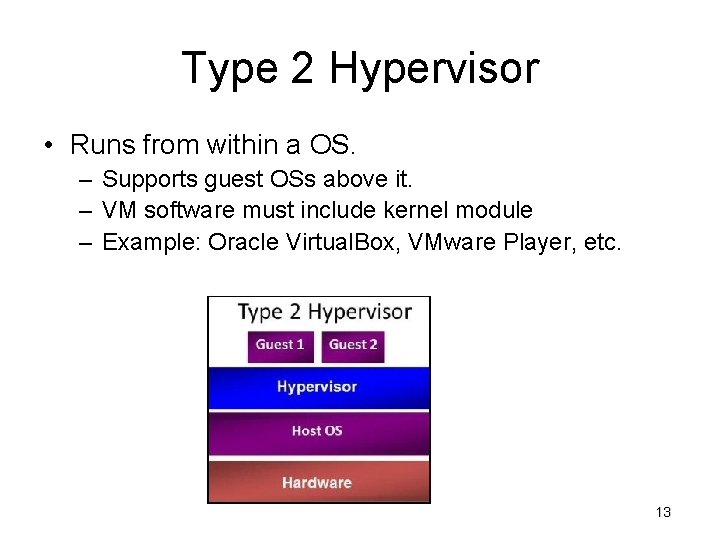 Type 2 Hypervisor

• Runs from within a OS.
– Supports guest OSs above it.
– VM software must include kernel module
– Example: Oracle VirtualBox, VMware Player, etc.

Type 2 Hypervisor

Guest 1 Guest 2

Hypervisor

Host OS

Hardware

13